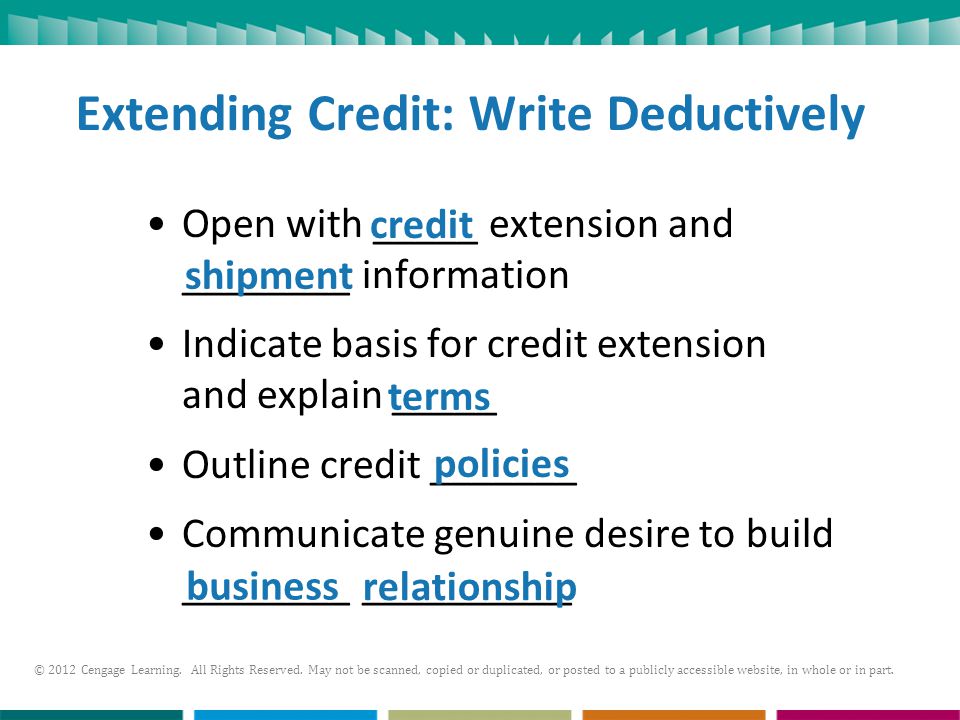 Extending Credit: Write Deductively

• Open with credit extension and shipment information

• Indicate basis for credit extension and explain terms

• Outline credit policies

• Communicate genuine desire to build business relationship

© 2012 Cengage Learning. All Rights Reserved. May not be scanned, copied or duplicated, or posted to a publicly accessible website, in whole or in part.